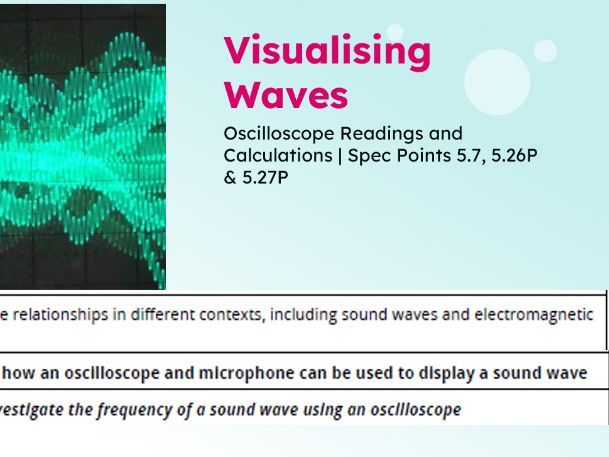 Visualising Waves

Oscilloscope Readings and Calculations | Spec Points 5.7, 5.26P & 5.27P

e relationships in different contexts, including sound waves and electromagnetic

how an oscilloscope and microphone can be used to display a sound wave

vestigate the frequency of a sound wave using an oscilloscope